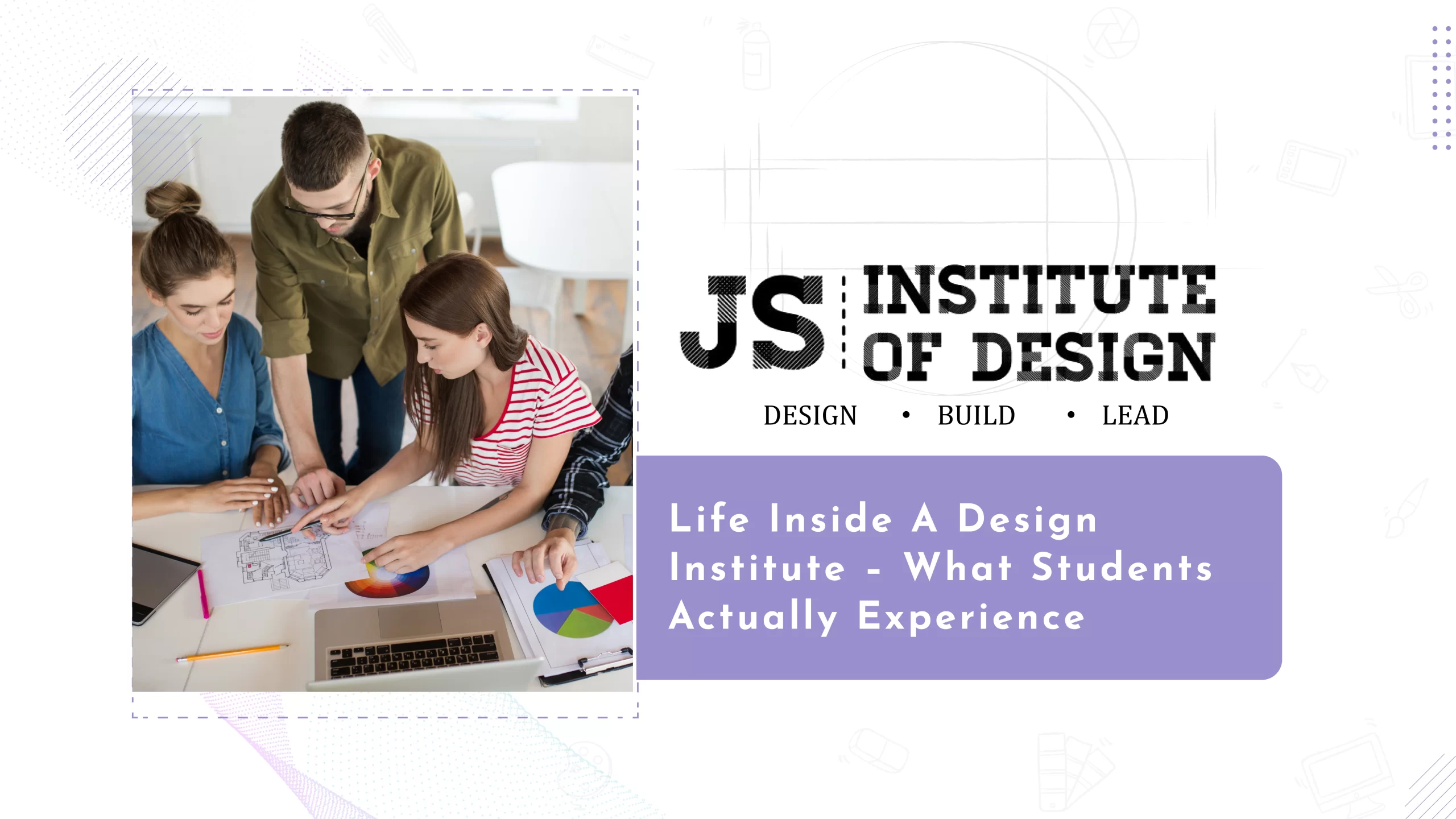 JS INSTITUTE OF DESIGN

DESIGN • BUILD • LEAD

Life Inside A Design Institute - What Students Actually Experience